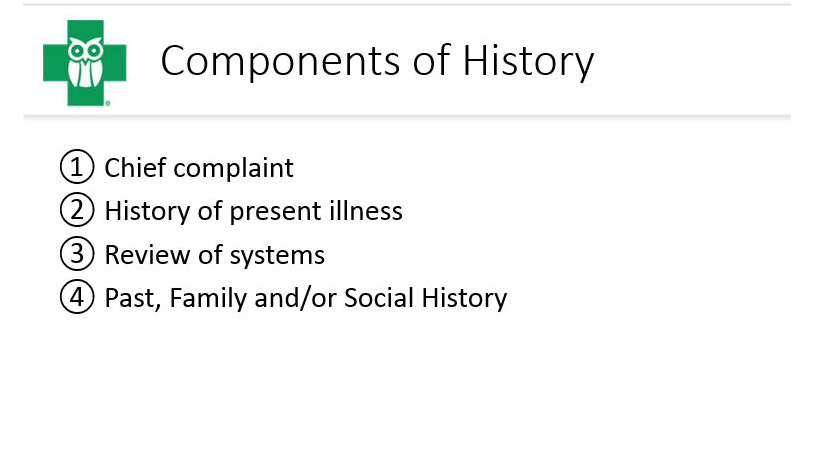 Components of History

① Chief complaint
② History of present illness
③ Review of systems
④ Past, Family and/or Social History